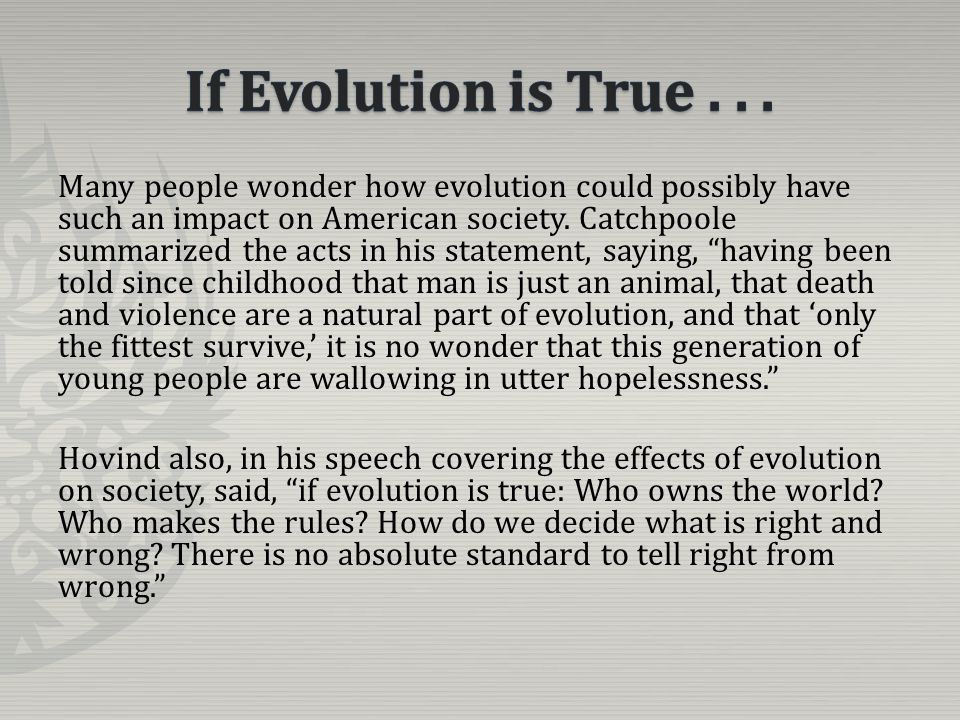 If Evolution is True . . .

Many people wonder how evolution could possibly have such an impact on American society. Catchpoole summarized the acts in his statement, saying, “having been told since childhood that man is just an animal, that death and violence are a natural part of evolution, and that ‘only the fittest survive,’ it is no wonder that this generation of young people are wallowing in utter hopelessness.”

Hovind also, in his speech covering the effects of evolution on society, said, “if evolution is true: Who owns the world? Who makes the rules? How do we decide what is right and wrong? There is no absolute standard to tell right from wrong.”